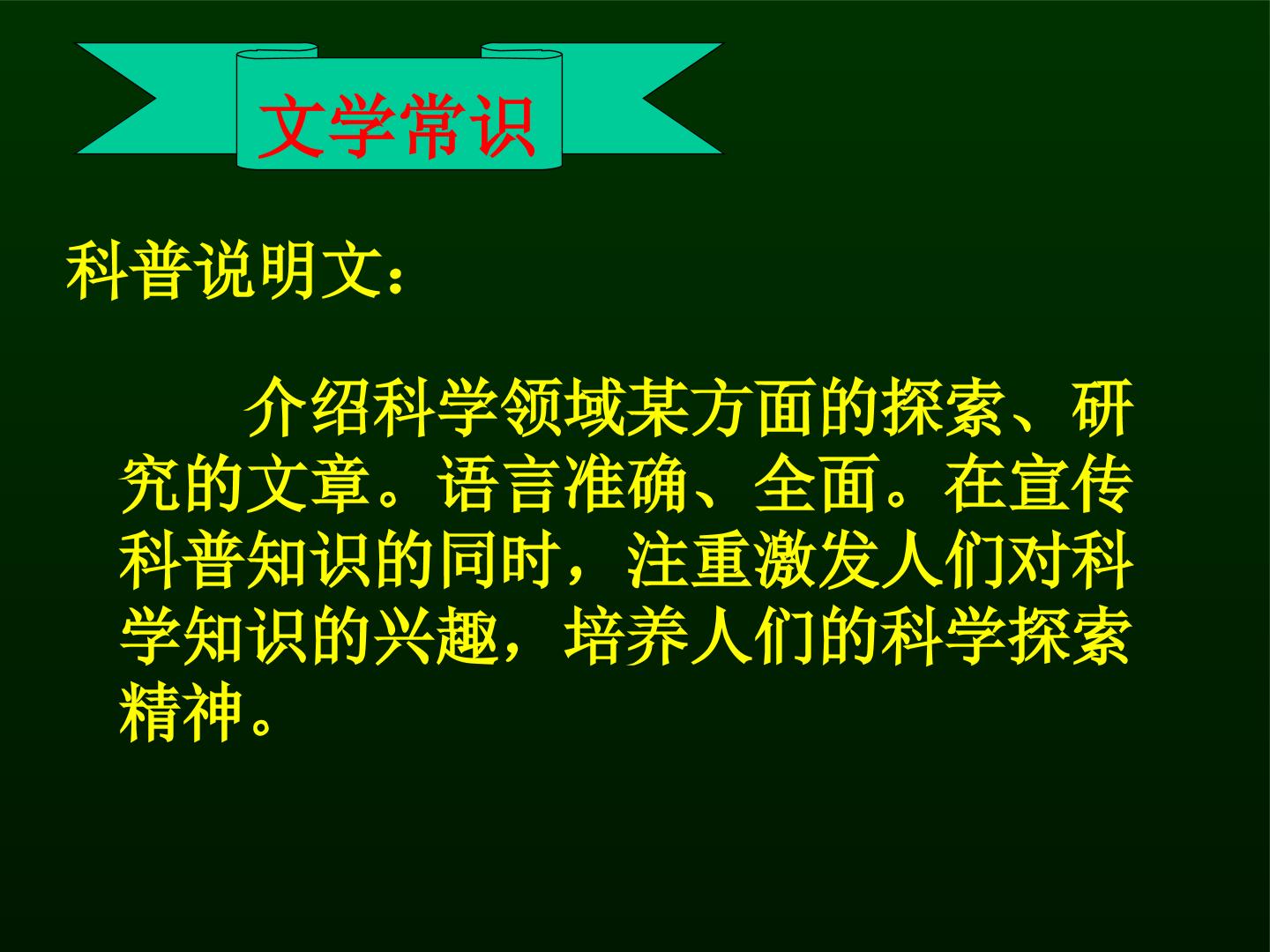 文学常识

科普说明文：

介绍科学领域某方面的探索、研究的文章。语言准确、全面。在宣传科普知识的同时，注重激发人们对科学知识的兴趣，培养人们的科学探索精神。